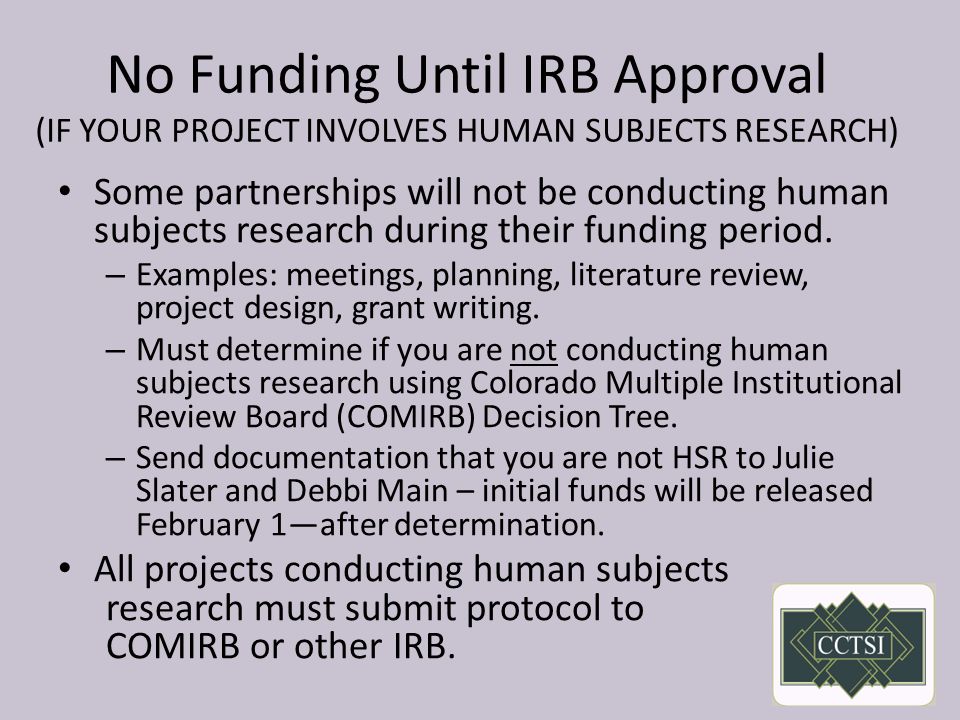 No Funding Until IRB Approval
(IF YOUR PROJECT INVOLVES HUMAN SUBJECTS RESEARCH)

• Some partnerships will not be conducting human subjects research during their funding period.
– Examples: meetings, planning, literature review, project design, grant writing.
– Must determine if you are not conducting human subjects research using Colorado Multiple Institutional Review Board (COMIRB) Decision Tree.
– Send documentation that you are not HSR to Julie Slater and Debbi Main – initial funds will be released February 1—after determination.
• All projects conducting human subjects research must submit protocol to COMIRB or other IRB.

CCTSI